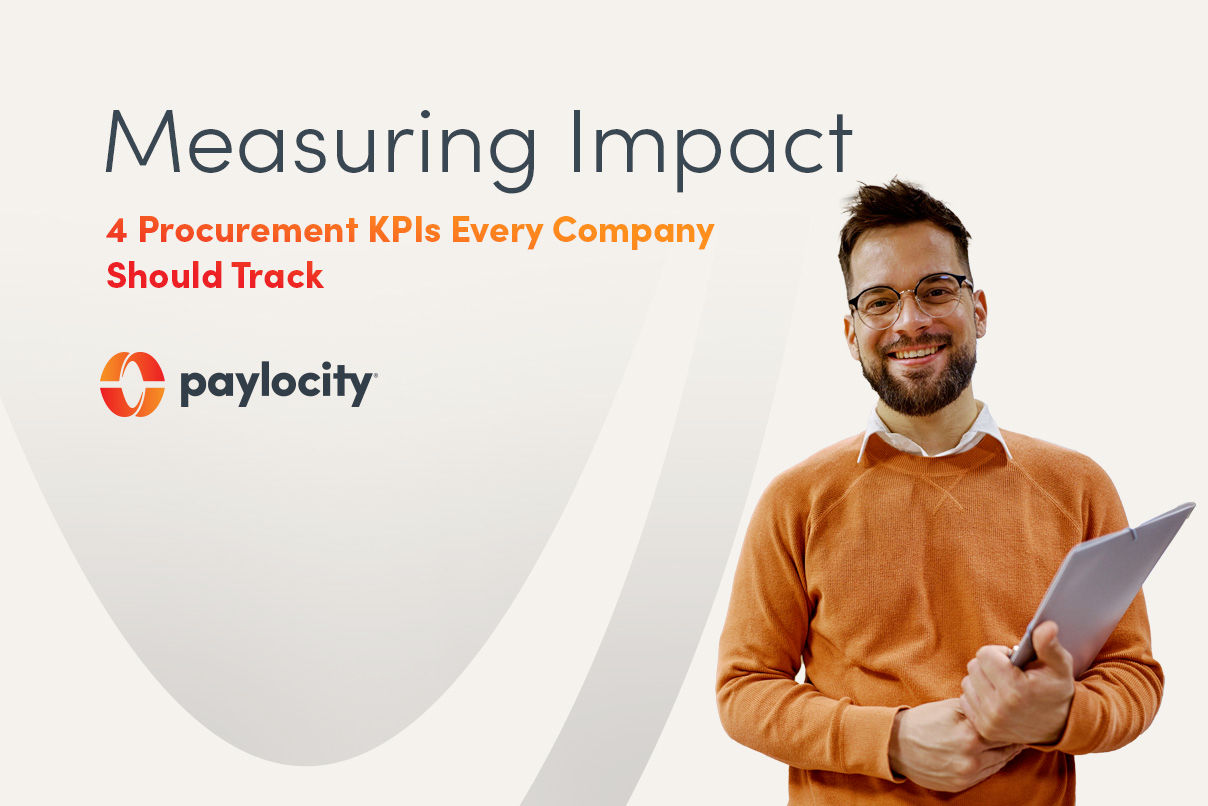 Measuring Impact

4 Procurement KPIs Every Company Should Track

paylocity